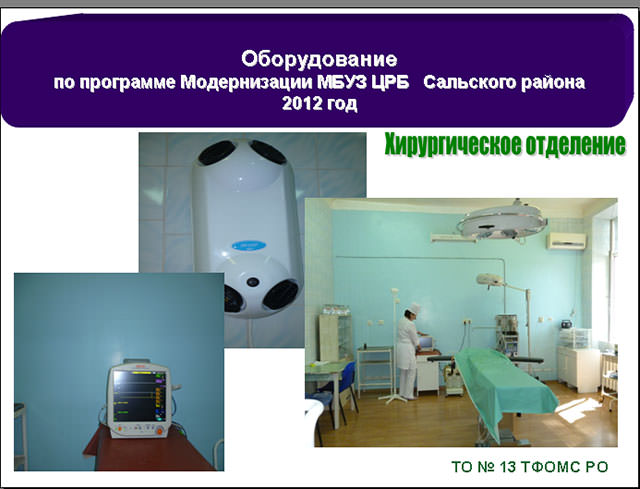 Оборудование
по программе Модернизации МБУЗ ЦРБ Сальского района
2012 год

Хирургическое отделение

ТО № 13 ТФОМС РО